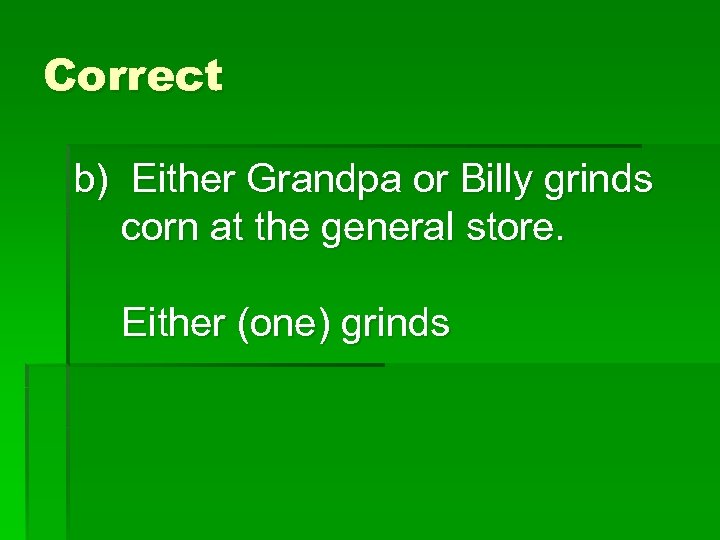 Correct

b) Either Grandpa or Billy grinds corn at the general store.

Either (one) grinds